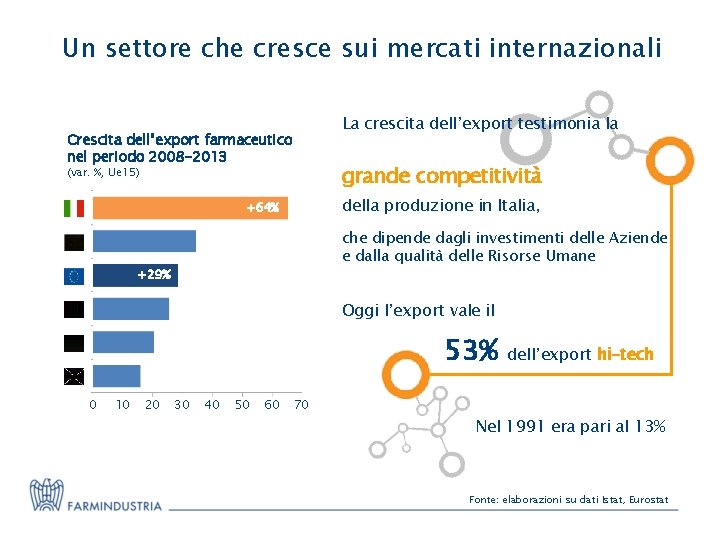 Un settore che cresce sui mercati internazionali

Crescita dell'export farmaceutico nel periodo 2008-2013
(var. %, Ue15)

+64%

+29%

0 10 20 30 40 50 60 70

La crescita dell'export testimonia la

grande competitività

della produzione in Italia,

che dipende dagli investimenti delle Aziende e dalla qualità delle Risorse Umane

Oggi l'export vale il

53% dell'export hi-tech

Nel 1991 era pari al 13%

FARMINDUSTRIA

Fonte: elaborazioni su dati Istat, Eurostat